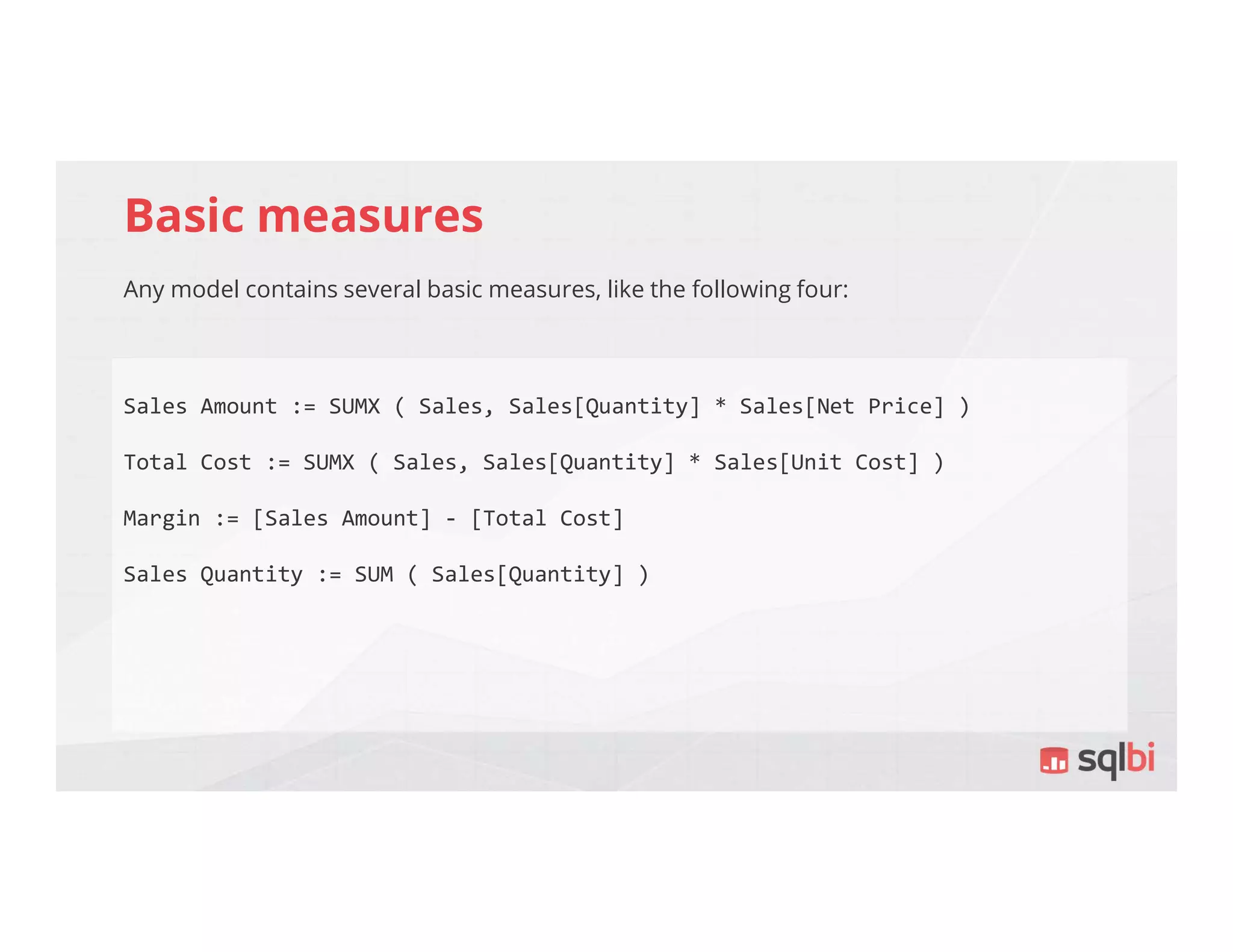 Basic measures

Any model contains several basic measures, like the following four:

Sales Amount := SUMX ( Sales, Sales[Quantity] * Sales[Net Price] )

Total Cost := SUMX ( Sales, Sales[Quantity] * Sales[Unit Cost] )

Margin := [Sales Amount] - [Total Cost]

Sales Quantity := SUM ( Sales[Quantity] )

sqlbi